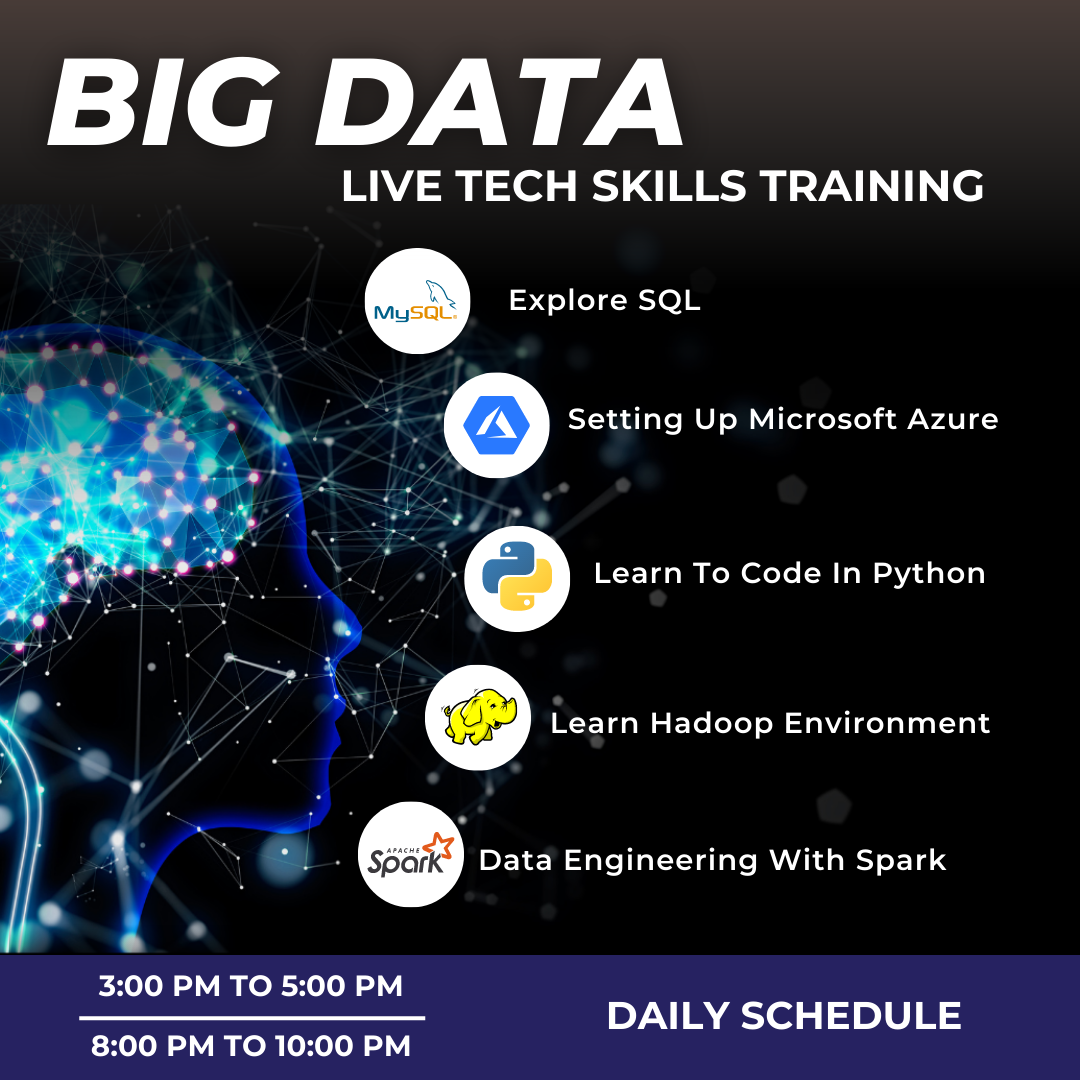 BIG DATA
LIVE TECH SKILLS TRAINING

MySQL Explore SQL

Setting Up Microsoft Azure

Learn To Code In Python

Learn Hadoop Environment

APACHE Spark Data Engineering With Spark

3:00 PM TO 5:00 PM
8:00 PM TO 10:00 PM

DAILY SCHEDULE